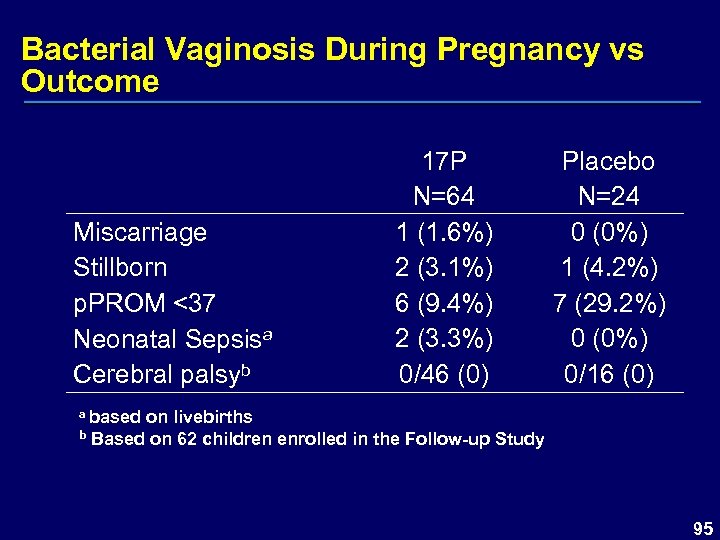 Bacterial Vaginosis During Pregnancy vs Outcome

| | 17P N=64 | Placebo N=24 |
|---|---|---|
| Miscarriage | 1 (1.6%) | 0 (0%) |
| Stillborn | 2 (3.1%) | 1 (4.2%) |
| pPROM <37 | 6 (9.4%) | 7 (29.2%) |
| Neonatal Sepsis$^a$ | 2 (3.3%) | 0 (0%) |
| Cerebral palsy$^b$ | 0/46 (0) | 0/16 (0) |

$^a$ based on livebirths
$^b$ Based on 62 children enrolled in the Follow-up Study

95